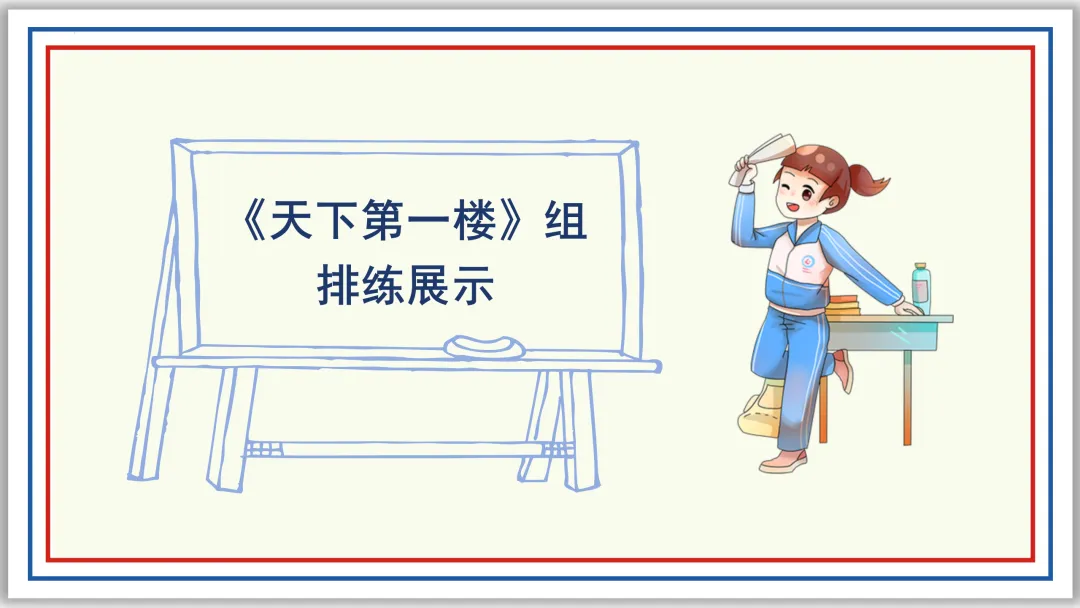 《天下第一楼》组
排练展示